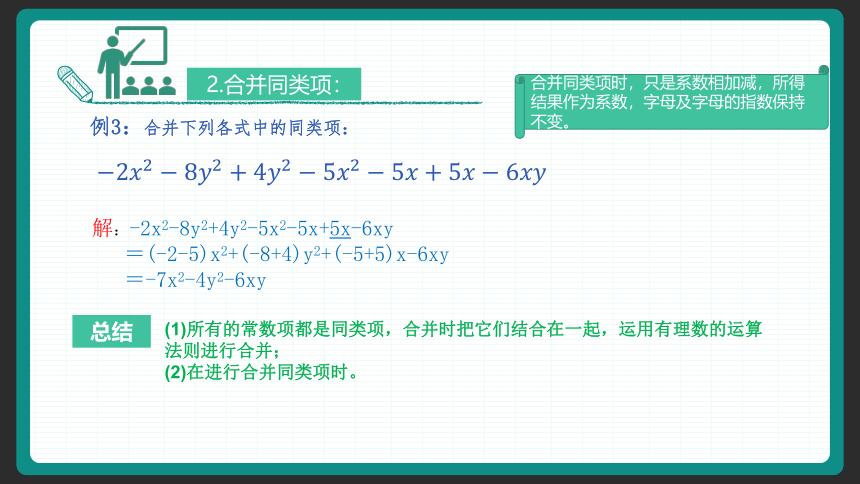 2.合并同类项：

合并同类项时，只是系数相加减，所得结果作为系数，字母及字母的指数保持不变。

例3：合并下列各式中的同类项：

$-2x^2-8y^2+4y^2-5x^2-5x+5x-6xy$

解：$-2x^2-8y^2+4y^2-5x^2-5x+5x-6xy$
$=(-2-5)x^2+(-8+4)y^2+(-5+5)x-6xy$
$=-7x^2-4y^2-6xy$

总结

(1)所有的常数项都是同类项，合并时把它们结合在一起，运用有理数的运算法则进行合并；
(2)在进行合并同类项时。